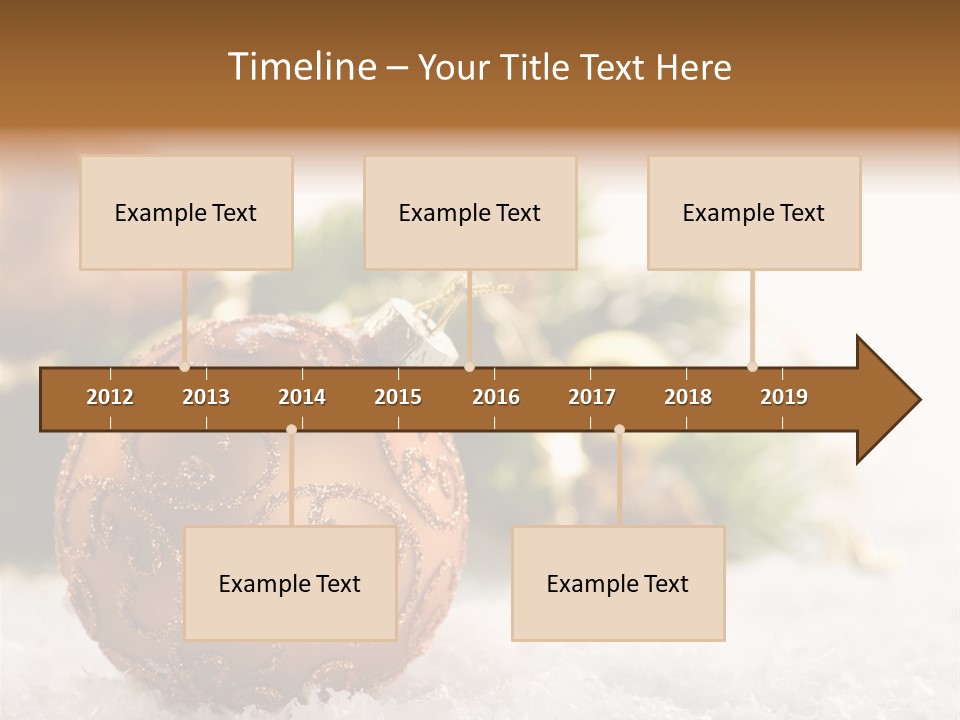 Timeline – Your Title Text Here

Example Text

Example Text

Example Text

2012
2013
2014
2015
2016
2017
2018
2019

Example Text

Example Text